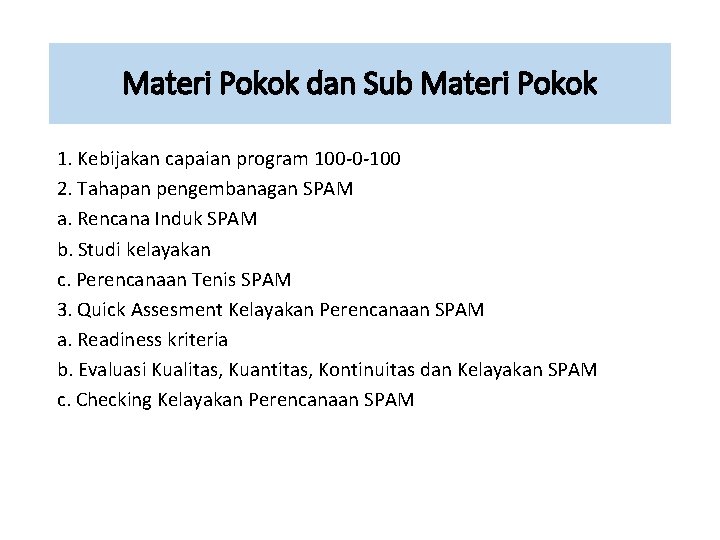 Materi Pokok dan Sub Materi Pokok

1. Kebijakan capaian program 100-0-100
2. Tahapan pengembanagan SPAM
a. Rencana Induk SPAM
b. Studi kelayakan
c. Perencanaan Tenis SPAM
3. Quick Assesment Kelayakan Perencanaan SPAM
a. Readiness kriteria
b. Evaluasi Kualitas, Kuantitas, Kontinuitas dan Kelayakan SPAM
c. Checking Kelayakan Perencanaan SPAM